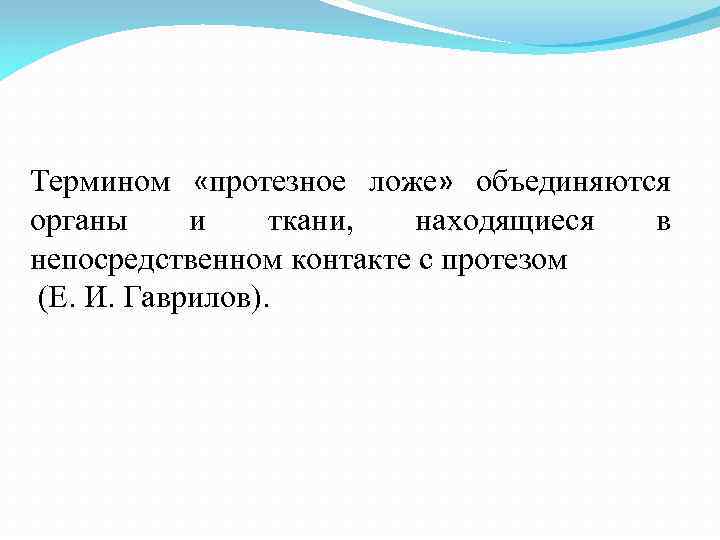 Термином «протезное ложе» объединяются органы и ткани, находящиеся в непосредственном контакте с протезом
(Е. И. Гаврилов).